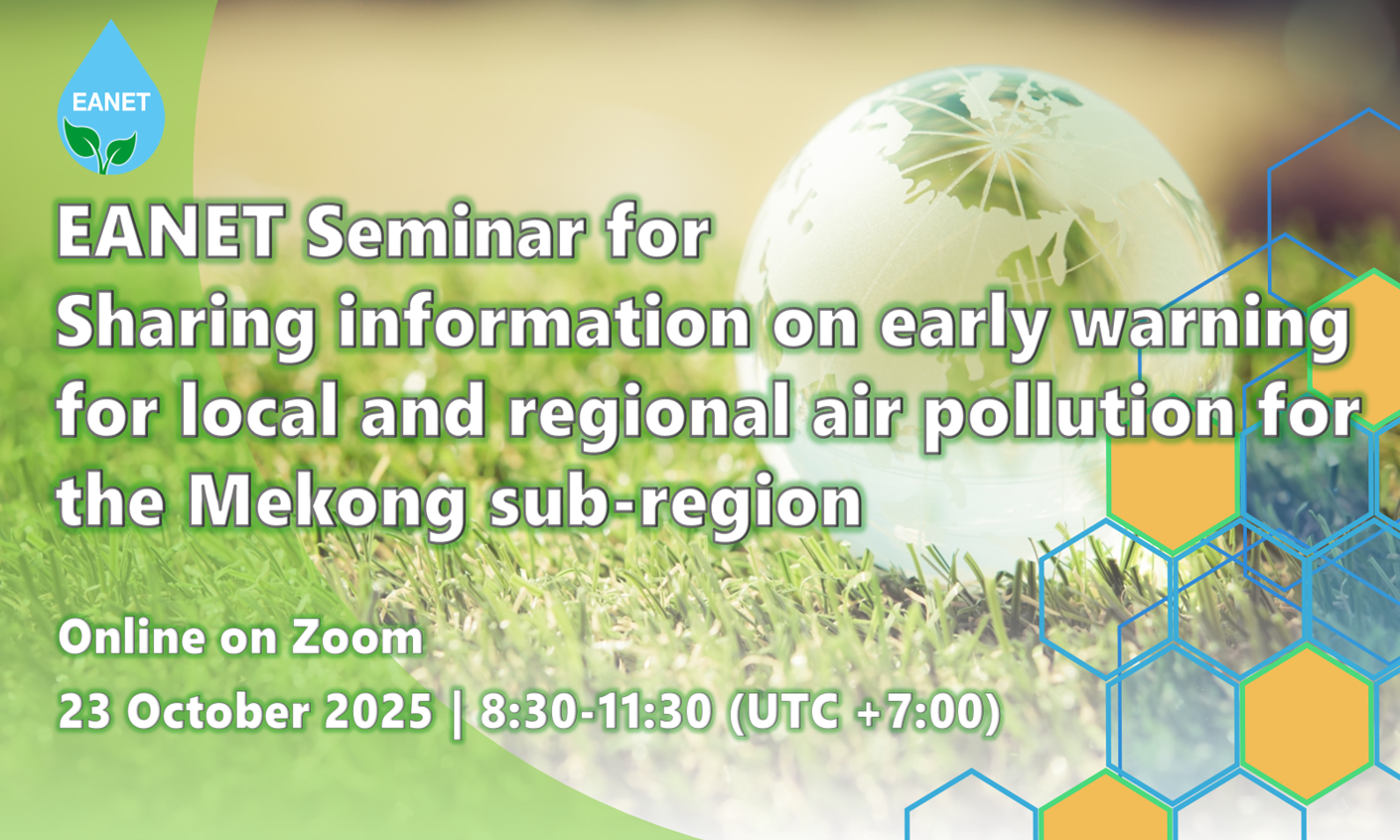 EANET

EANET Seminar for Sharing information on early warning for local and regional air pollution for the Mekong sub-region

Online on Zoom

23 October 2025 | 8:30-11:30 (UTC +7:00)